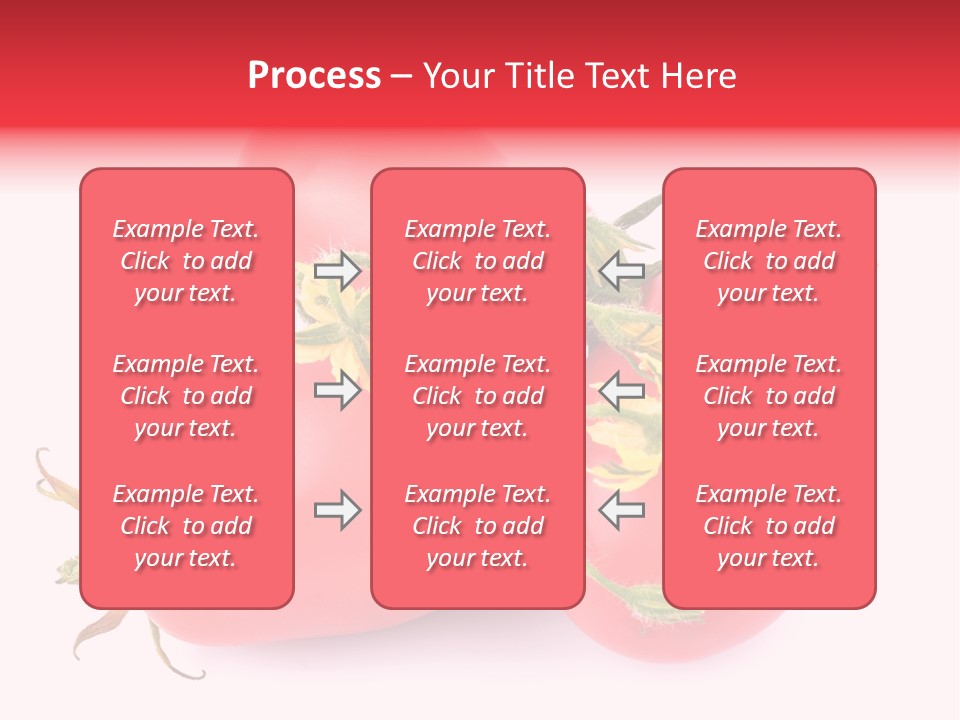 Process – Your Title Text Here

Example Text. Click to add your text.

Example Text. Click to add your text.

Example Text. Click to add your text.

Example Text. Click to add your text.

Example Text. Click to add your text.

Example Text. Click to add your text.

Example Text. Click to add your text.

Example Text. Click to add your text.

Example Text. Click to add your text.